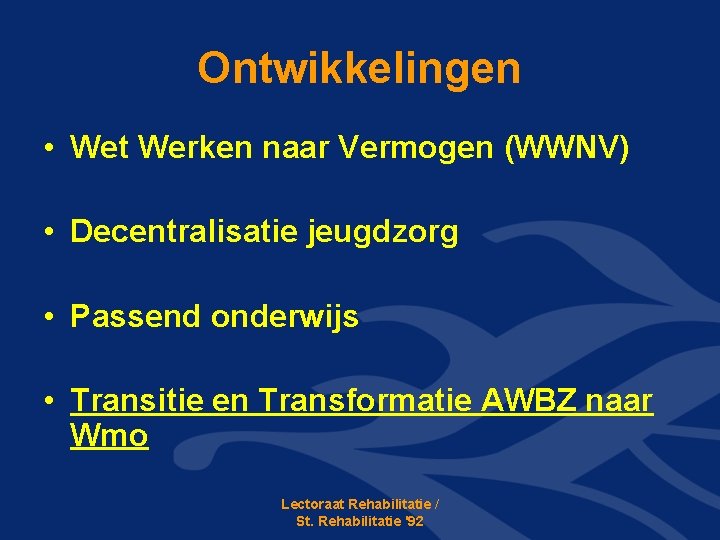 Ontwikkelingen

• Wet Werken naar Vermogen (WWNV)

• Decentralisatie jeugdzorg

• Passend onderwijs

• Transitie en Transformatie AWBZ naar Wmo

Lectoraat Rehabilitatie /
St. Rehabilitatie '92